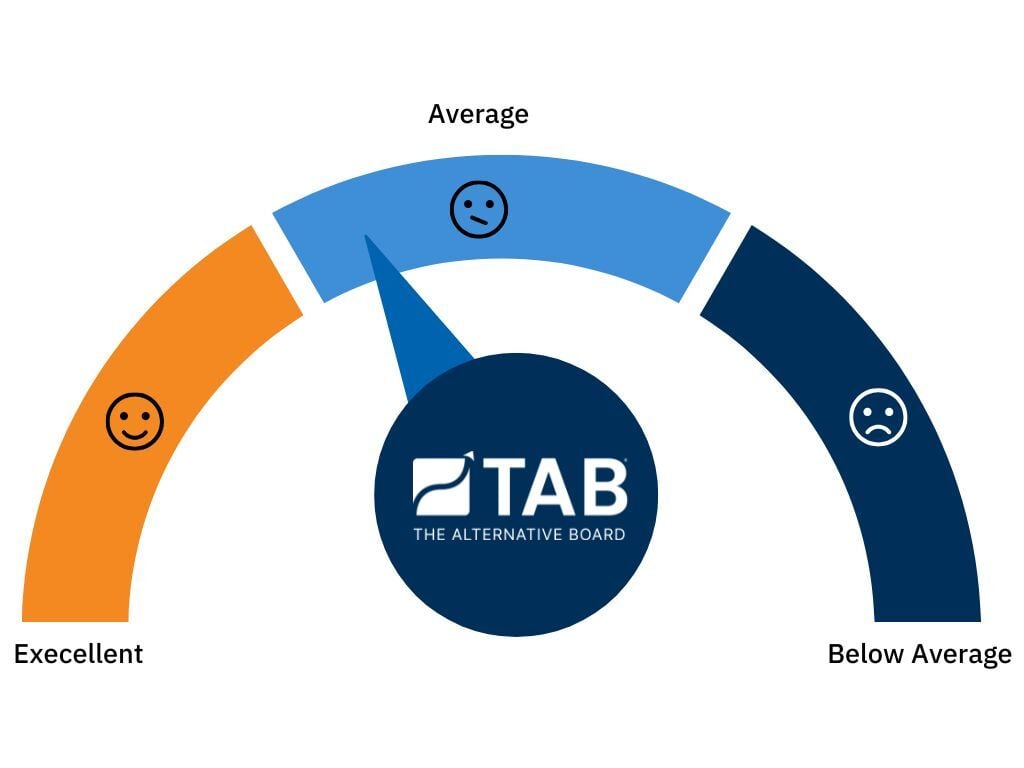 Average

TAB
THE ALTERNATIVE BOARD

Execellent

Below Average